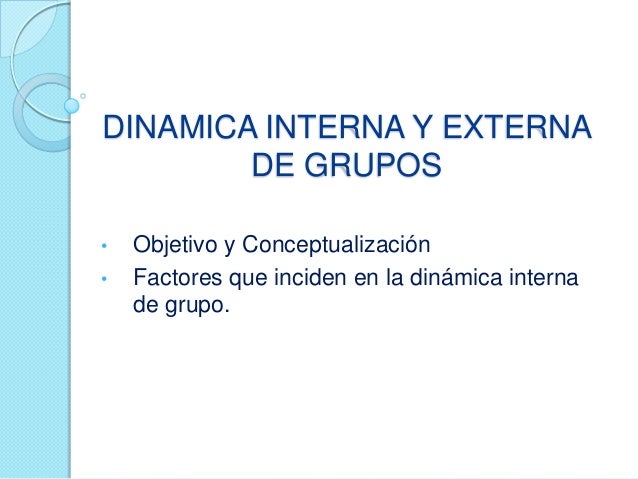 DINAMICA INTERNA Y EXTERNA DE GRUPOS

• Objetivo y Conceptualización
• Factores que inciden en la dinámica interna de grupo.